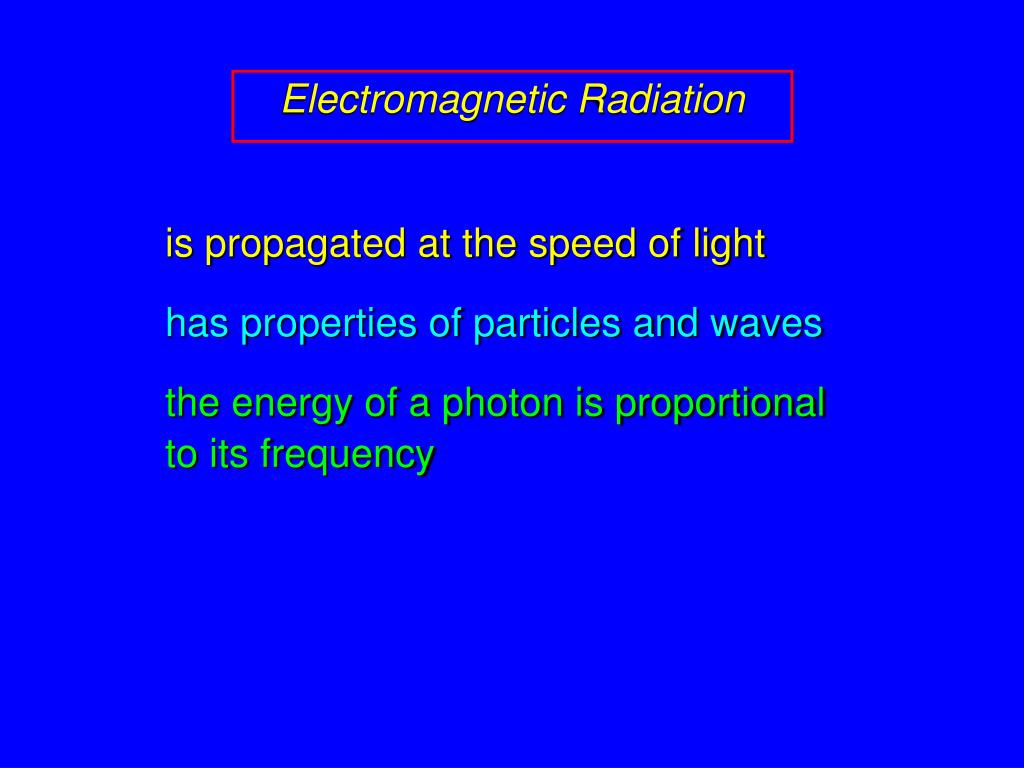 Electromagnetic Radiation

is propagated at the speed of light

has properties of particles and waves

the energy of a photon is proportional to its frequency